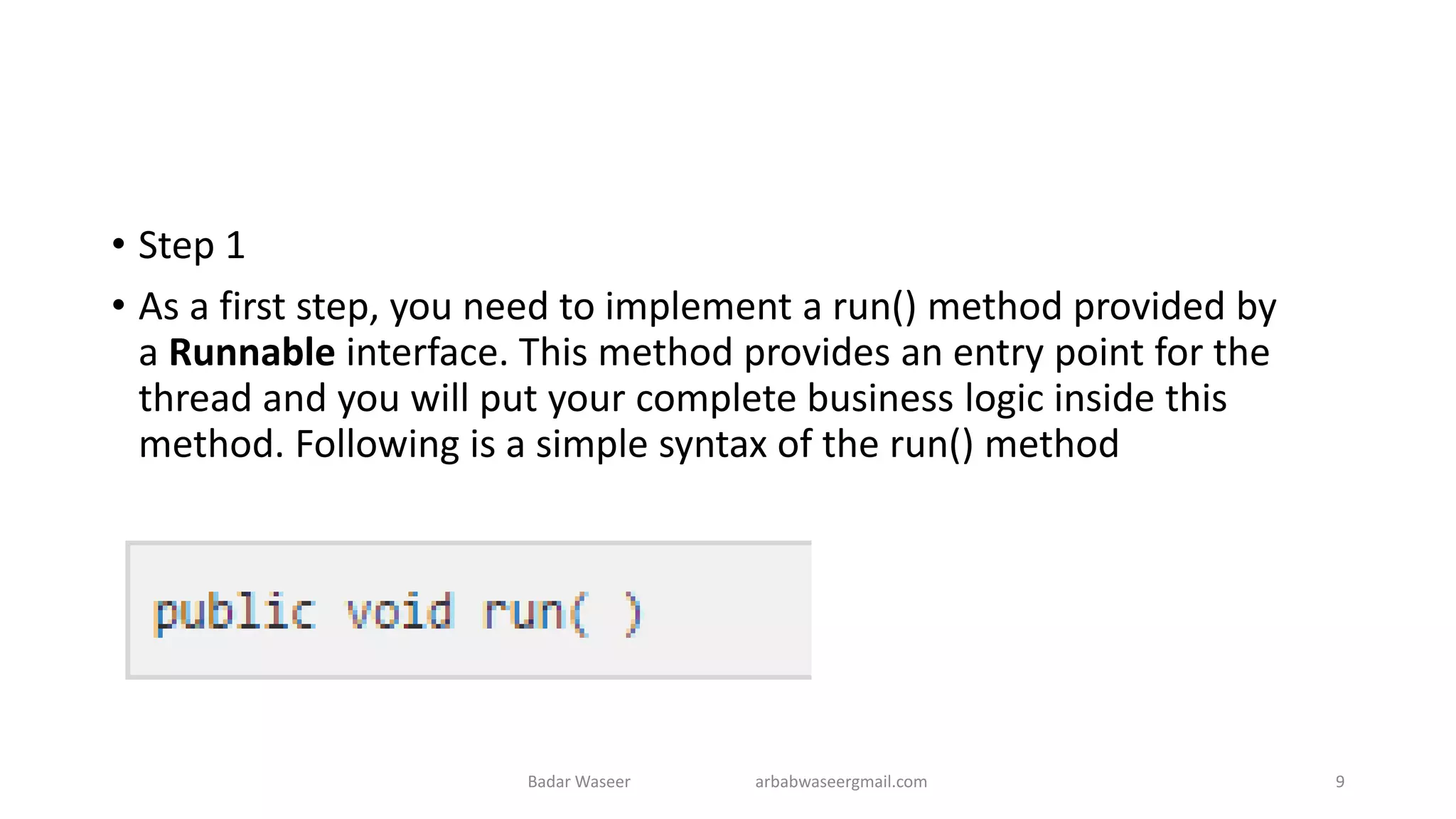 • Step 1

• As a first step, you need to implement a run() method provided by a **Runnable** interface. This method provides an entry point for the thread and you will put your complete business logic inside this method. Following is a simple syntax of the run() method

public void run( )

Badar Waseer arbabwaseergmail.com 9